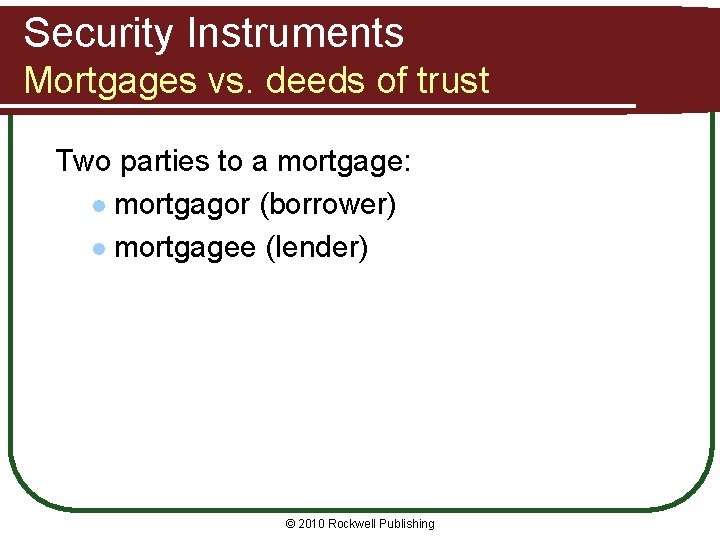 Security Instruments
Mortgages vs. deeds of trust

Two parties to a mortgage:
- mortgagor (borrower)
- mortgagee (lender)

© 2010 Rockwell Publishing